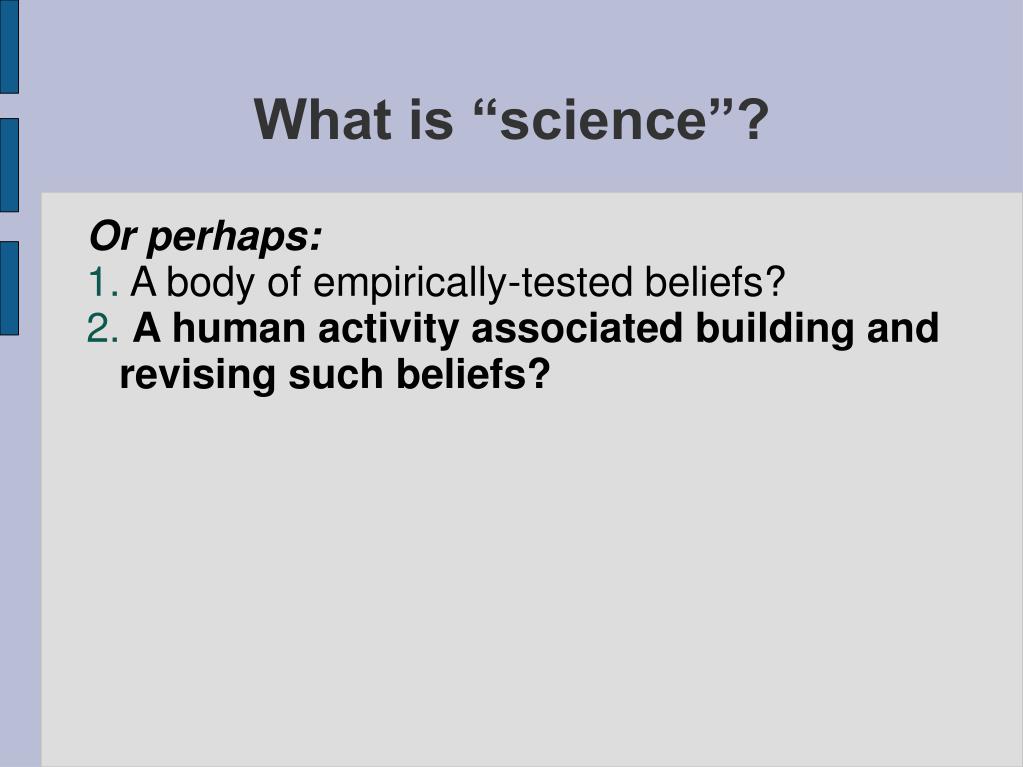 What is “science”?

Or perhaps:
1. A body of empirically-tested beliefs?
2. A human activity associated building and revising such beliefs?